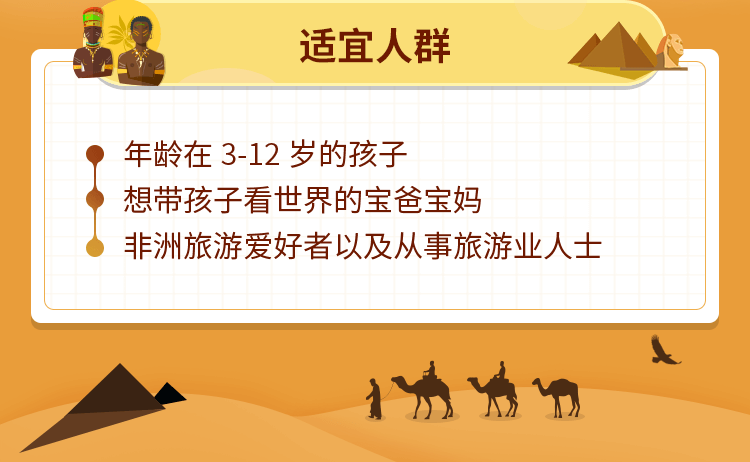 适宜人群

年龄在 3-12 岁的孩子
想带孩子看世界的宝爸宝妈
非洲旅游爱好者以及从事旅游业人士